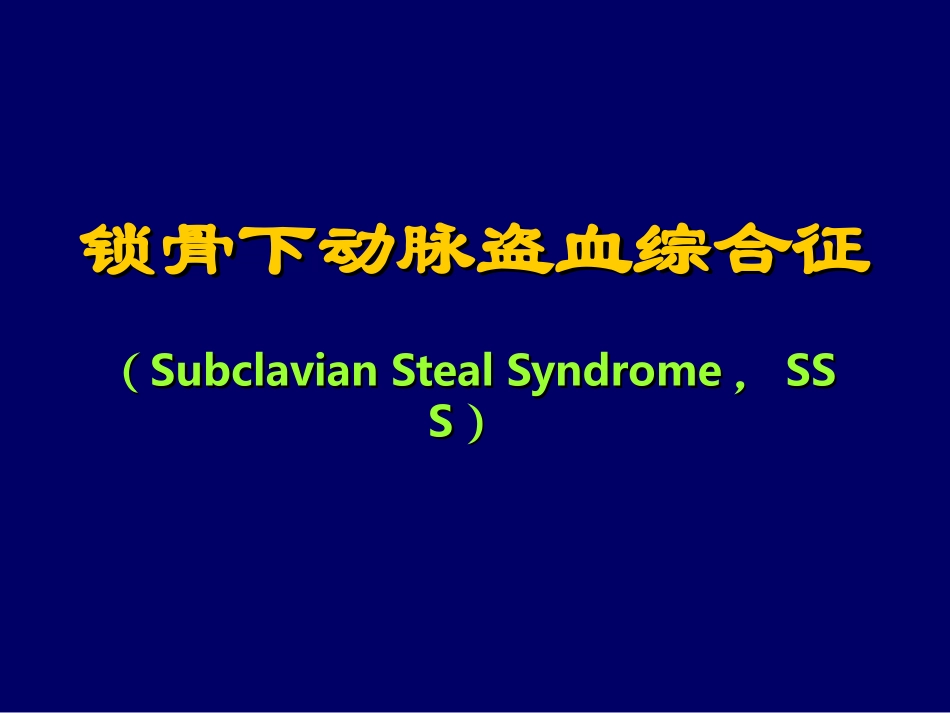 锁骨下动脉盗血综合征

（Subclavian Steal Syndrome， SSS）